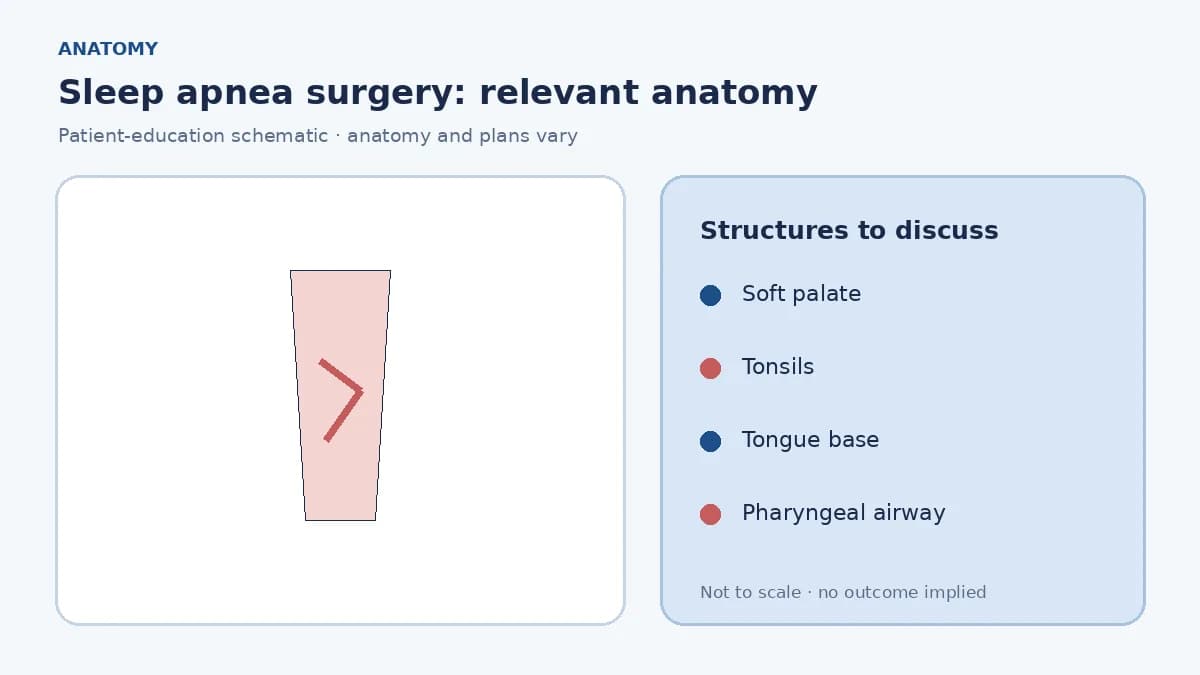 ANATOMY

Sleep apnea surgery: relevant anatomy

Patient-education schematic · anatomy and plans vary

Structures to discuss

Soft palate

Tonsils

Tongue base

Pharyngeal airway

Not to scale · no outcome implied